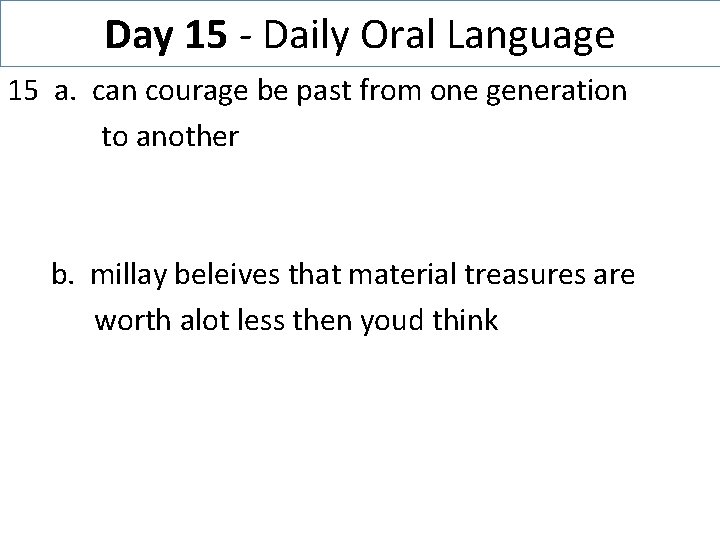 Day 15 - Daily Oral Language

15 a. can courage be past from one generation to another

b. millay beleives that material treasures are worth alot less then youd think